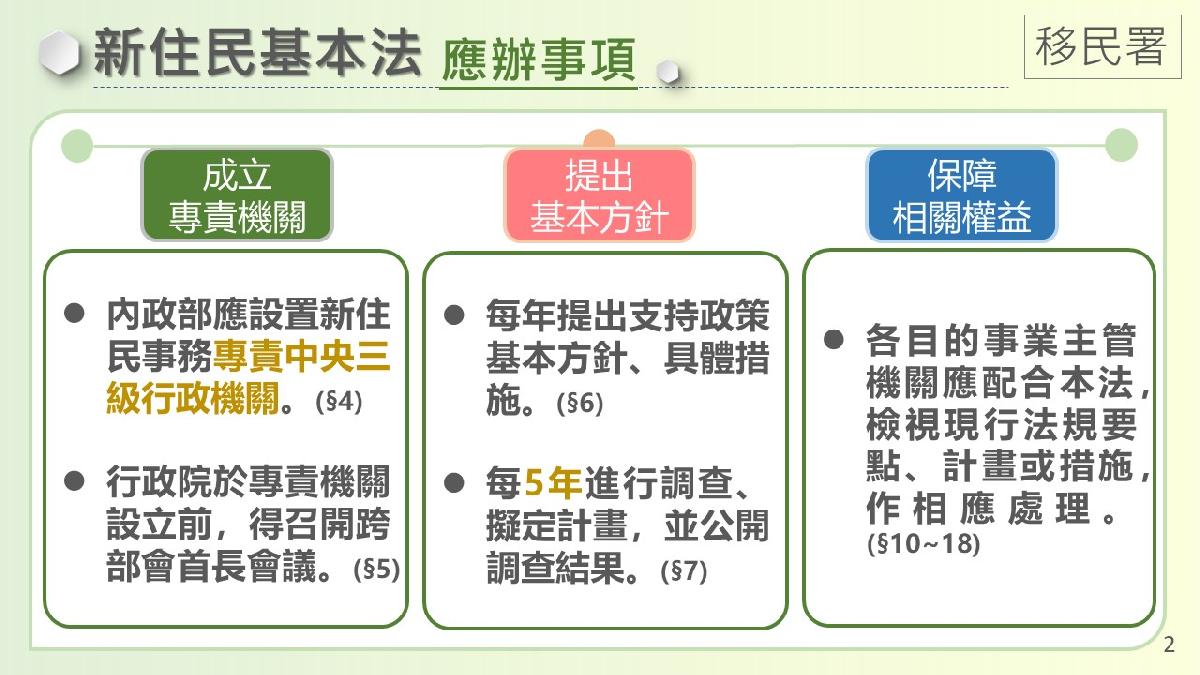 新住民基本法 應辦事項

移民署

成立
專責機關

● 內政部應設置新住民事務專責中央三級行政機關。(§4)

● 行政院於專責機關設立前，得召開跨部會首長會議。(§5)

提出
基本方針

● 每年提出支持政策基本方針、具體措施。(§6)

● 每5年進行調查、擬定計畫，並公開調查結果。(§7)

保障
相關權益

● 各目的事業主管機關應配合本法，檢視現行法規要點、計畫或措施，作相應處理。(§10~18)

2